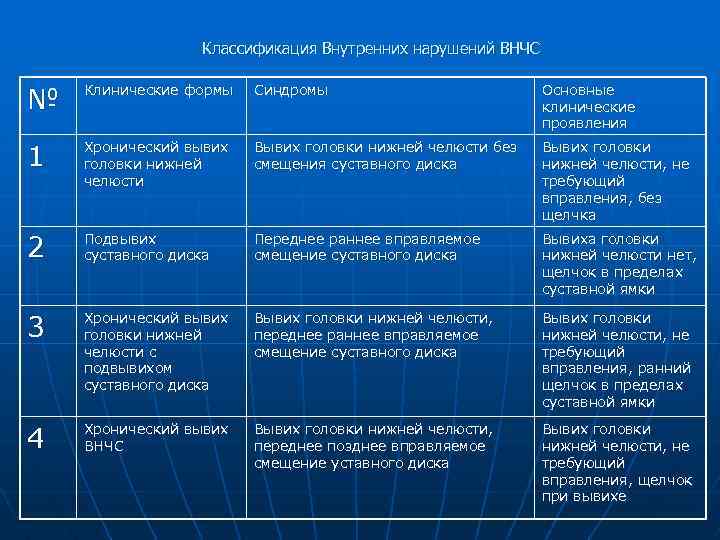 Классификация Внутренних нарушений ВНЧС

| № | Клинические формы | Синдромы | Основные клинические проявления |
|---|---|---|---|
| 1 | Хронический вывих головки нижней челюсти | Вывих головки нижней челюсти без смещения суставного диска | Вывих головки нижней челюсти, не требующий вправления, без щелчка |
| 2 | Подвывих суставного диска | Переднее раннее вправляемое смещение суставного диска | Вывиха головки нижней челюсти нет, щелчок в пределах суставной ямки |
| 3 | Хронический вывих головки нижней челюсти с подвывихом суставного диска | Вывих головки нижней челюсти, переднее раннее вправляемое смещение суставного диска | Вывих головки нижней челюсти, не требующий вправления, ранний щелчок в пределах суставной ямки |
| 4 | Хронический вывих ВНЧС | Вывих головки нижней челюсти, переднее позднее вправляемое смещение уставного диска | Вывих головки нижней челюсти, не требующий вправления, щелчок при вывихе |